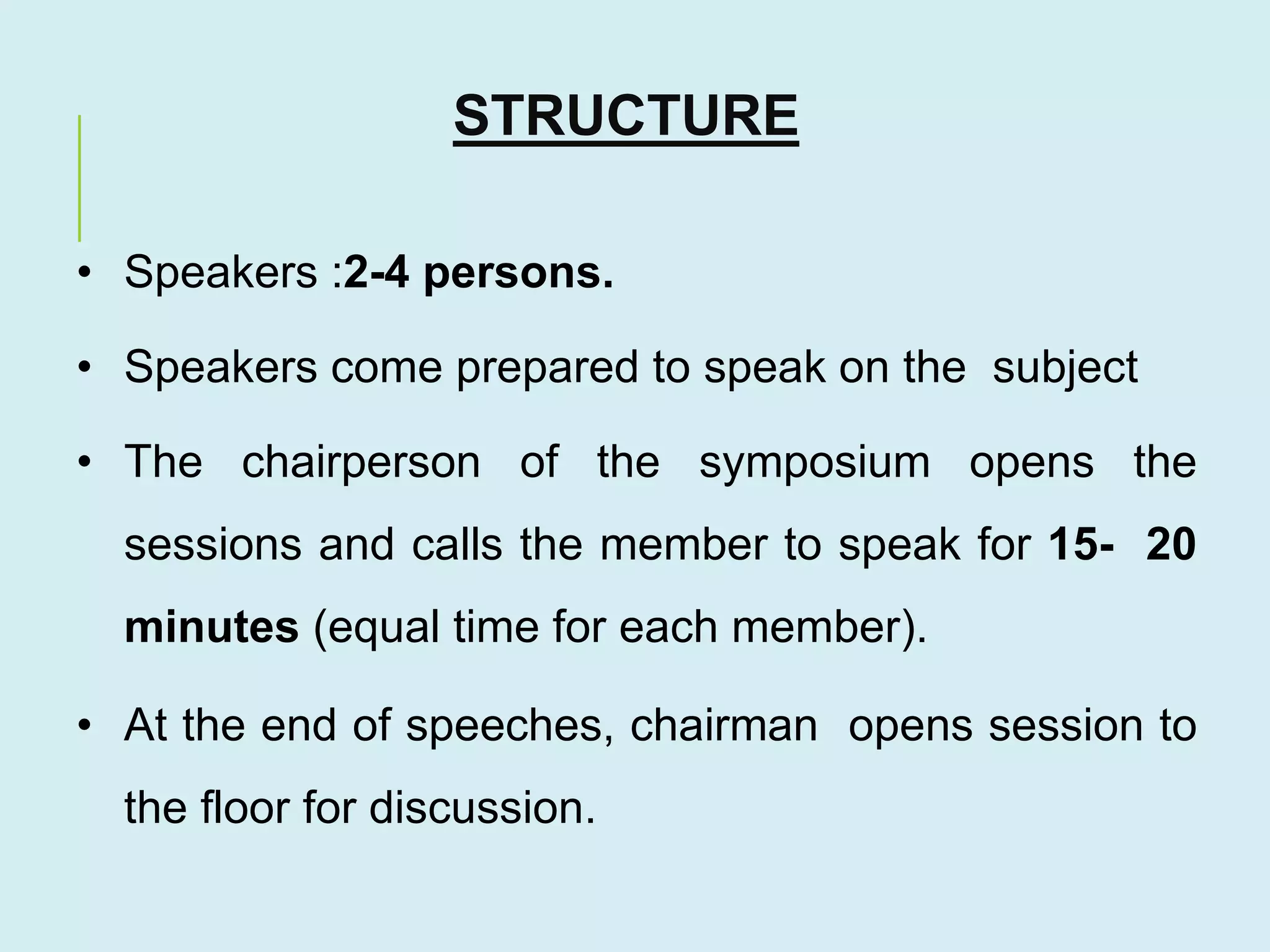 STRUCTURE

• Speakers :2-4 persons.

• Speakers come prepared to speak on the subject

• The chairperson of the symposium opens the sessions and calls the member to speak for 15- 20 minutes (equal time for each member).

• At the end of speeches, chairman opens session to the floor for discussion.